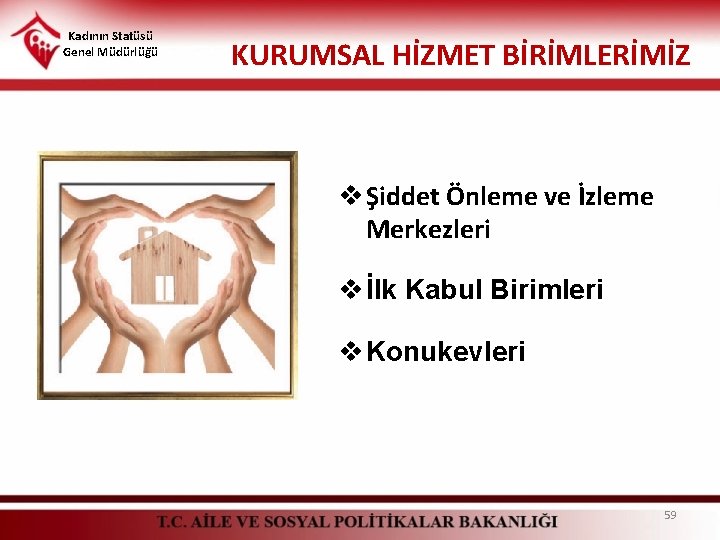 Kadının Statüsü
Genel Müdürlüğü

KURUMSAL HİZMET BİRİMLERİMİZ

❖ Şiddet Önleme ve İzleme Merkezleri

❖ İlk Kabul Birimleri

❖ Konukevleri

T.C. AİLE VE SOSYAL POLİTİKALAR BAKANLIĞI

59